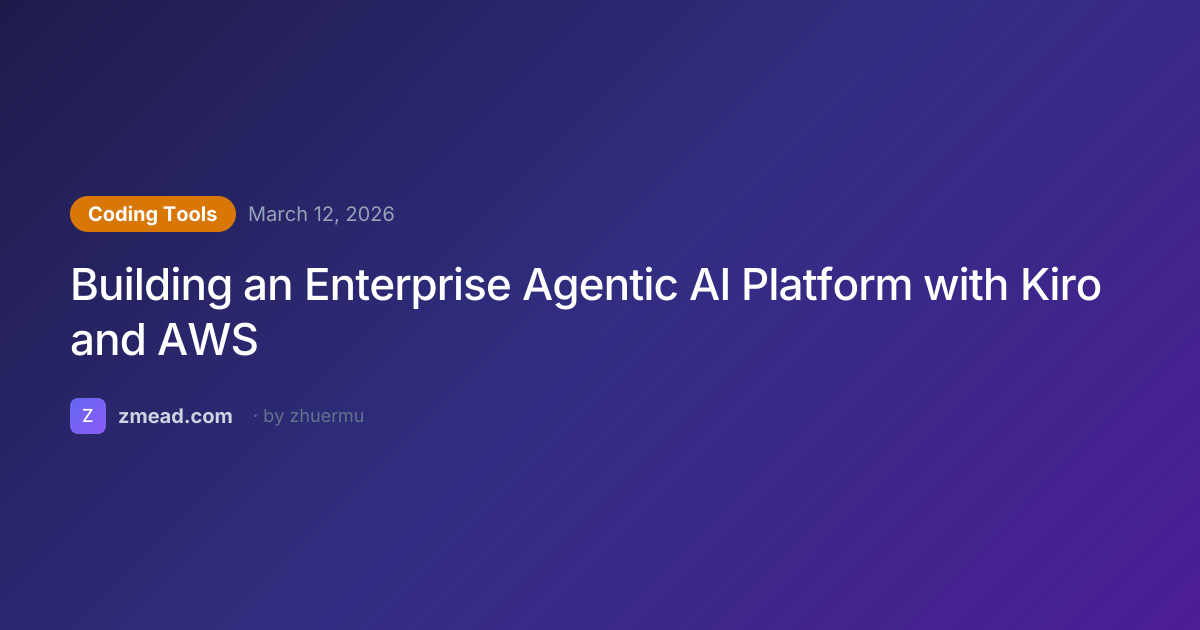 Coding Tools March 12, 2026

Building an Enterprise Agentic AI Platform with Kiro and AWS

Z zmead.com · by zhuermu